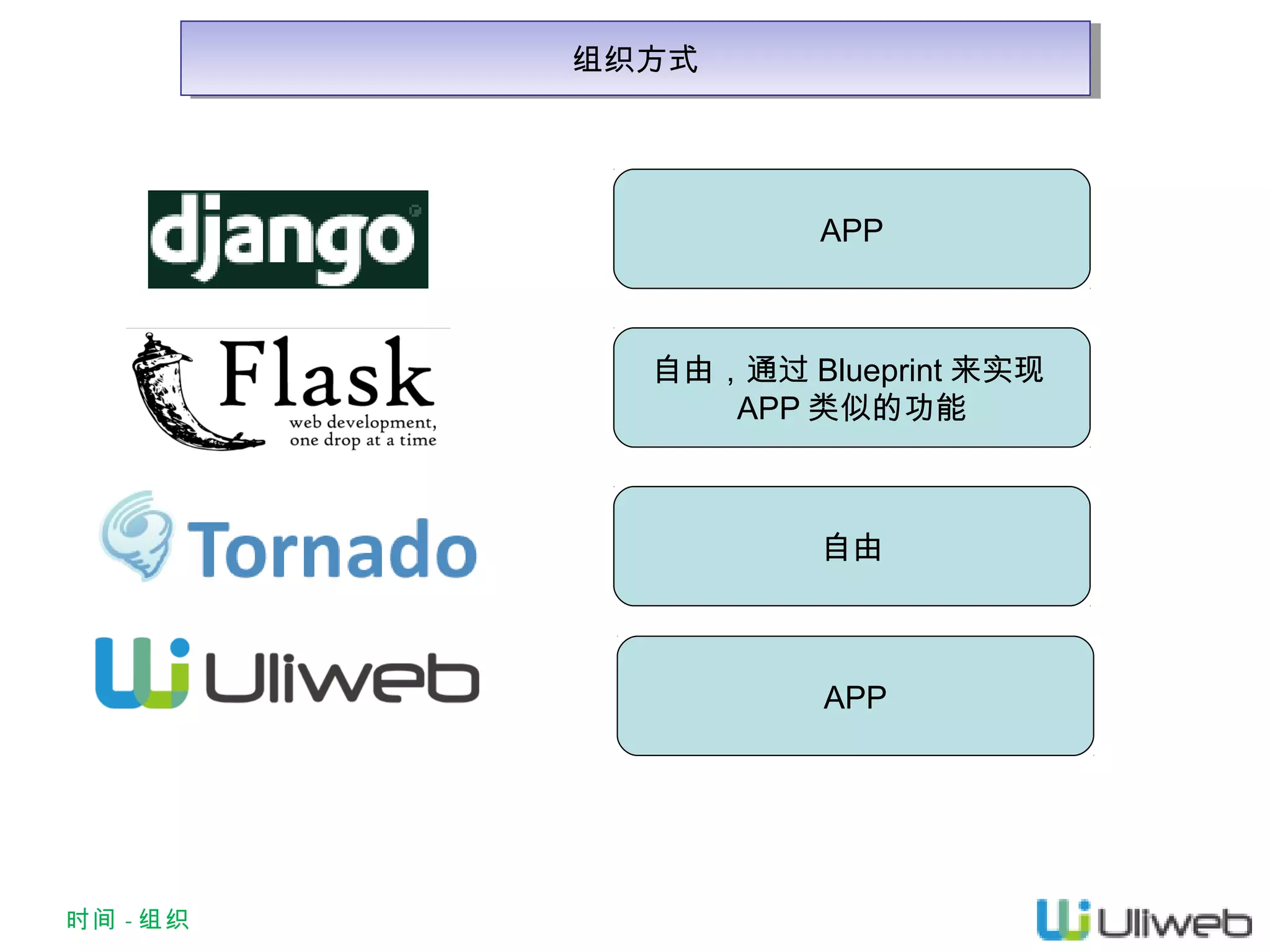 组织方式

django

APP

Flask
web development,
one drop at a time

自由，通过 Blueprint 来实现 APP 类似的功能

Tornado

自由

Uliweb

APP

时间 - 组织

Uliweb